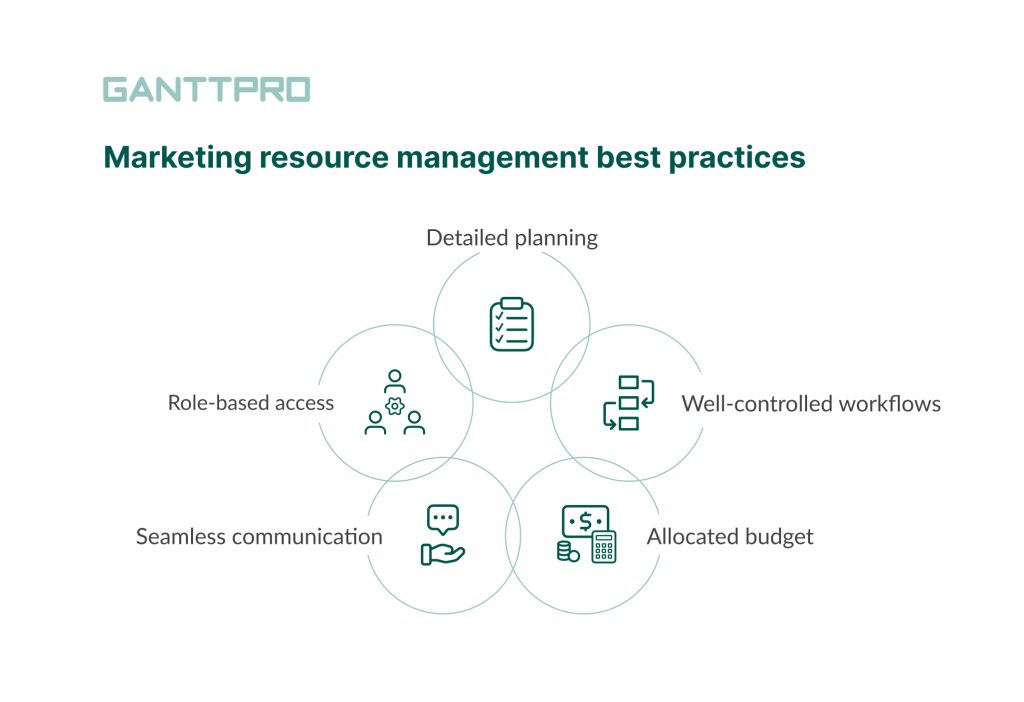 GANTTPRO

Marketing resource management best practices

Detailed planning

Role-based access

Well-controlled workflows

Seamless communication

Allocated budget